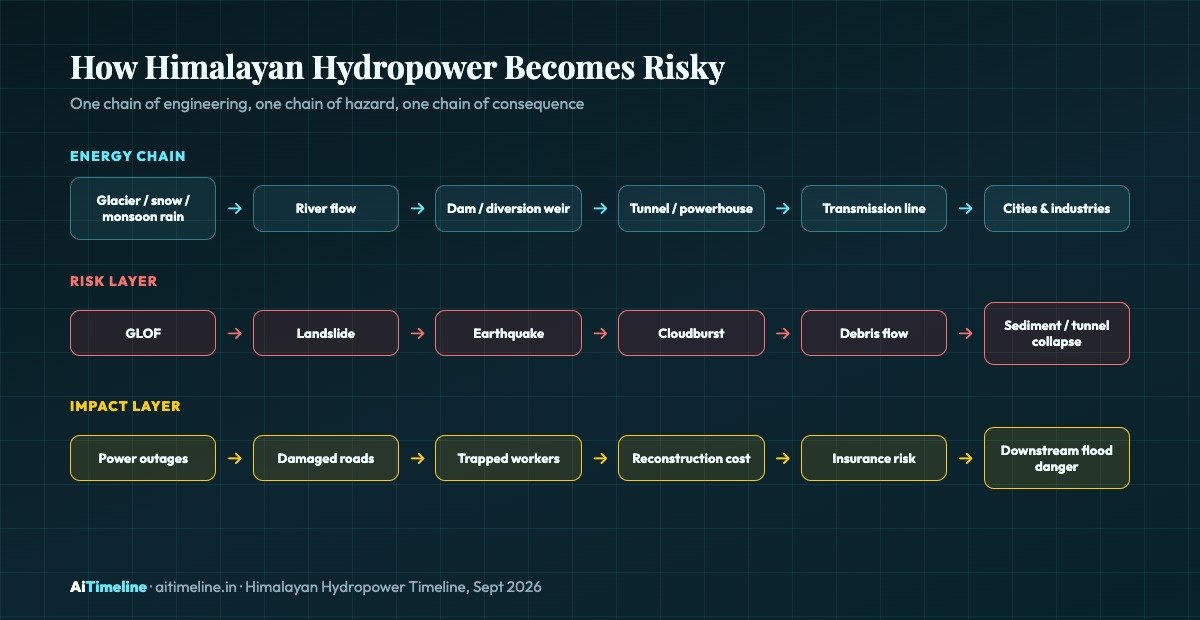 How Himalayan Hydropower Becomes Risky

One chain of engineering, one chain of hazard, one chain of consequence

ENERGY CHAIN

Glacier / snow / monsoon rain → River flow → Dam / diversion weir → Tunnel / powerhouse → Transmission line → Cities & industries

RISK LAYER

GLOF → Landslide → Earthquake → Cloudburst → Debris flow → Sediment / tunnel collapse

IMPACT LAYER

Power outages → Damaged roads → Trapped workers → Reconstruction cost → Insurance risk → Downstream flood danger

AITimeline · aitimeline.in · Himalayan Hydropower Timeline, Sept 2026